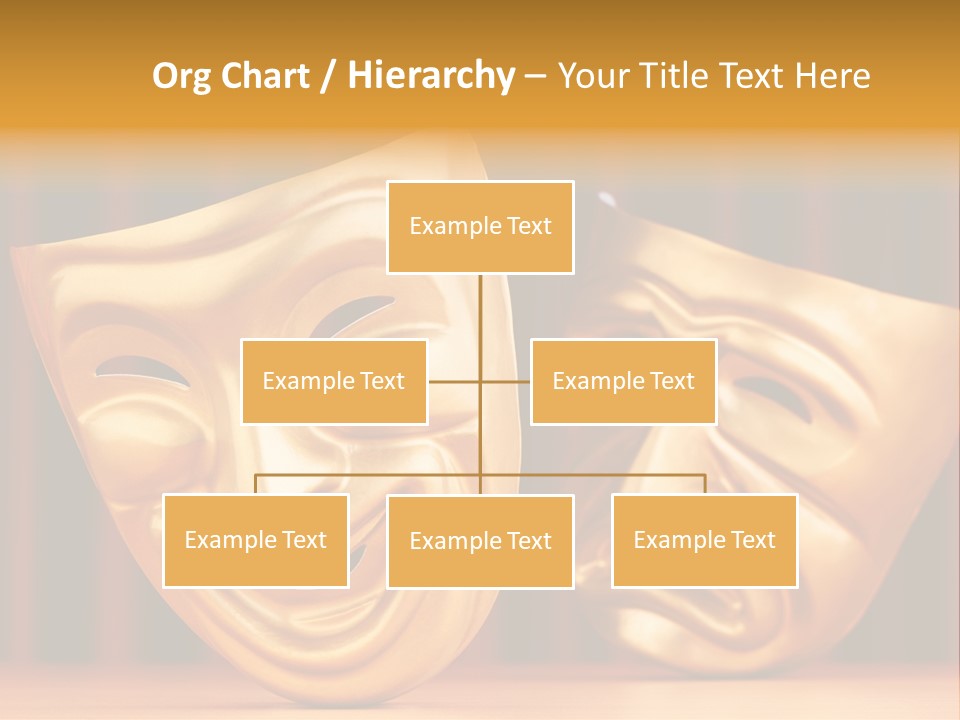 Org Chart / Hierarchy – Your Title Text Here

Example Text

Example Text

Example Text

Example Text

Example Text

Example Text